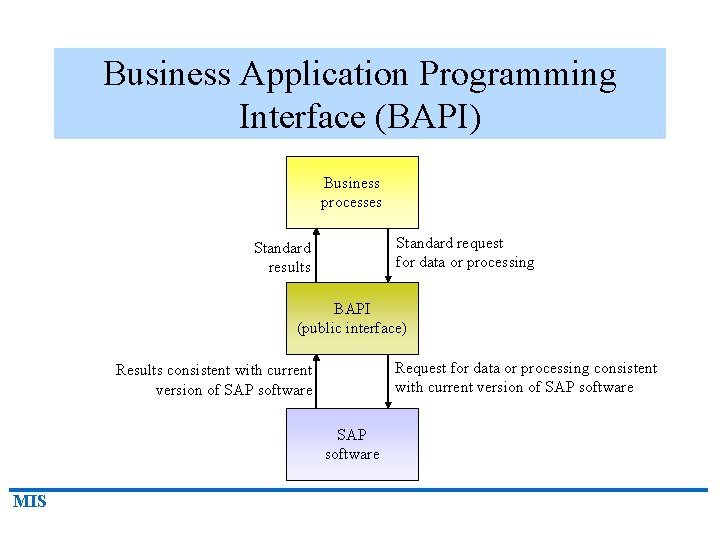 Business Application Programming Interface (BAPI)

Business processes

Standard results

Standard request for data or processing

BAPI (public interface)

Results consistent with current version of SAP software

Request for data or processing consistent with current version of SAP software

SAP software

MIS